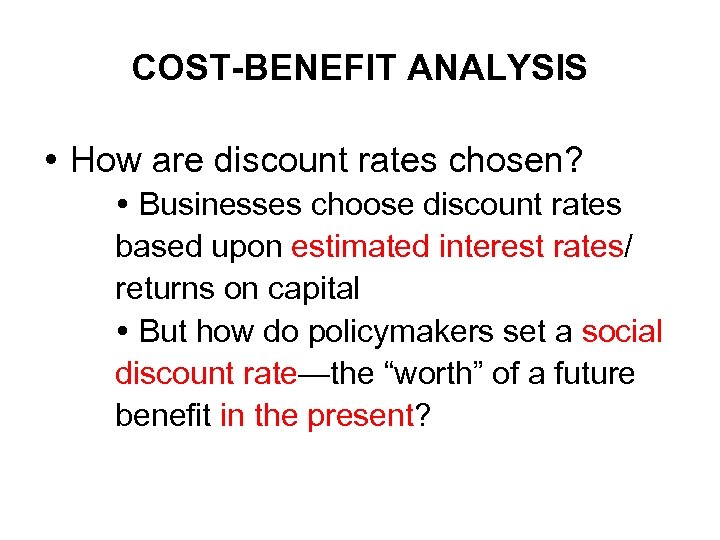 COST-BENEFIT ANALYSIS

• How are discount rates chosen?

• Businesses choose discount rates based upon estimated interest rates/ returns on capital

• But how do policymakers set a social discount rate—the “worth” of a future benefit in the present?